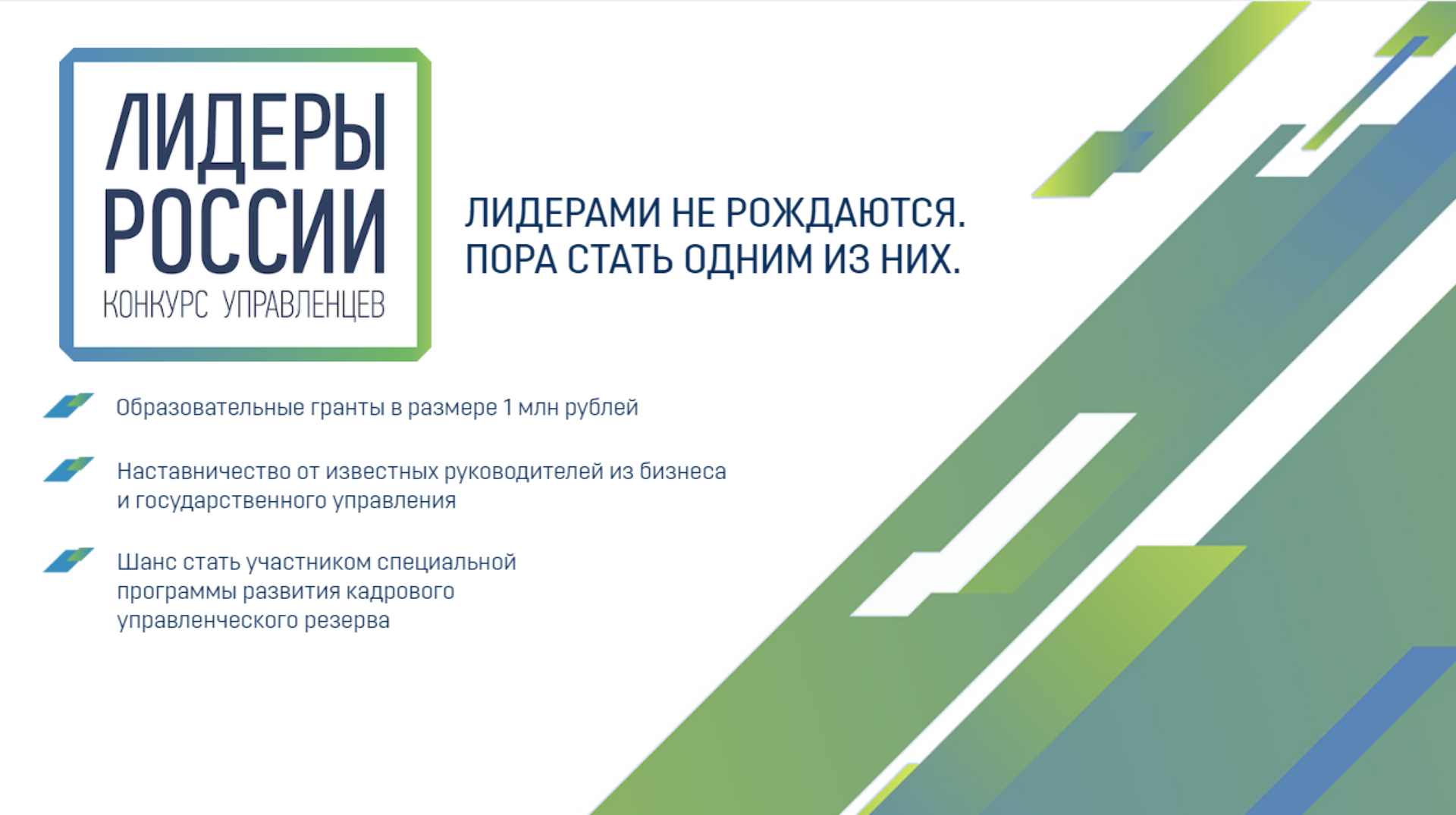 ЛИДЕРЫ
РОССИИ
КОНКУРС УПРАВЛЕНЦЕВ

ЛИДЕРАМИ НЕ РОЖДАЮТСЯ.
ПОРА СТАТЬ ОДНИМ ИЗ НИХ.

Образовательные гранты в размере 1 млн рублей

Наставничество от известных руководителей из бизнеса и государственного управления

Шанс стать участником специальной программы развития кадрового управленческого резерва